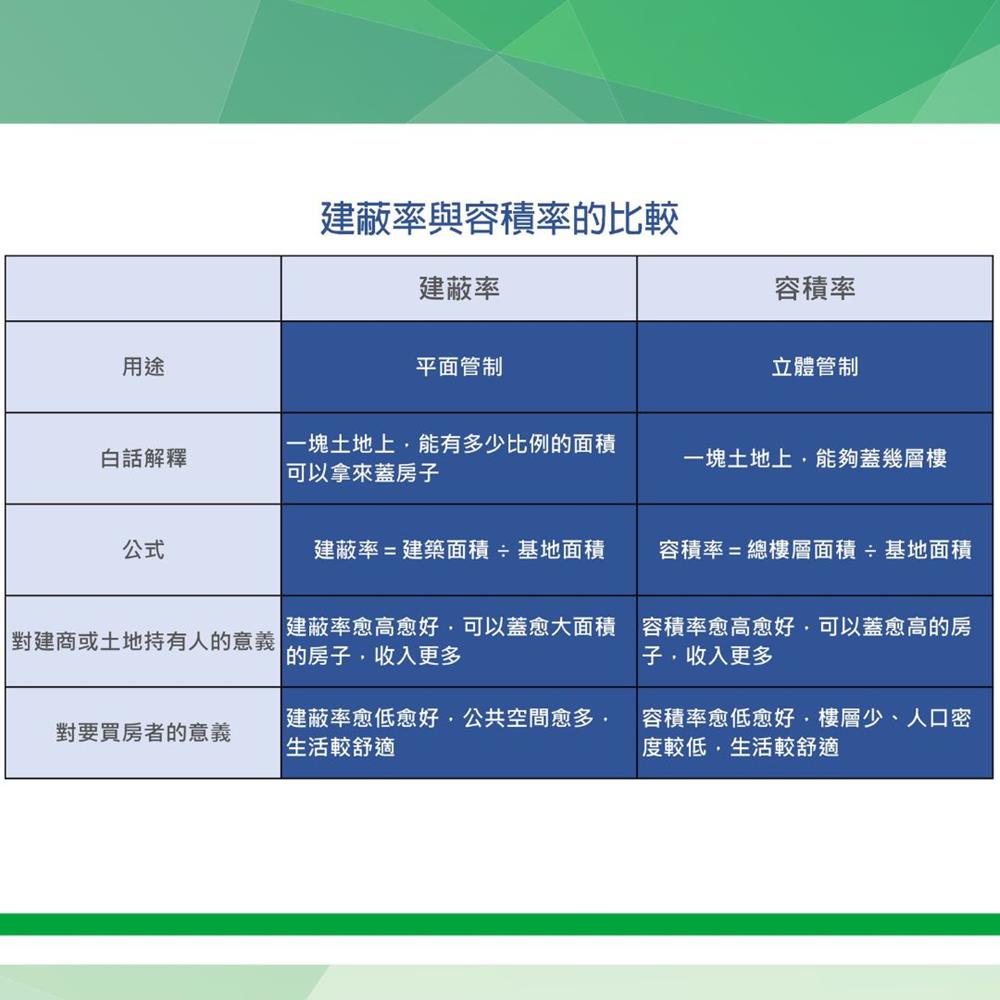 建蔽率與容積率的比較

| | 建蔽率 | 容積率 |
|---|---|---|
| 用途 | 平面管制 | 立體管制 |
| 白話解釋 | 一塊土地上，能有多少比例的面積可以拿來蓋房子 | 一塊土地上，能夠蓋幾層樓 |
| 公式 | 建蔽率 = 建築面積 ÷ 基地面積 | 容積率 = 總樓層面積 ÷ 基地面積 |
| 對建商或土地持有人的意義 | 建蔽率愈高愈好，可以蓋愈大面積的房子，收入更多 | 容積率愈高愈好，可以蓋愈高的房子，收入更多 |
| 對要買房者的意義 | 建蔽率愈低愈好，公共空間愈多，生活較舒適 | 容積率愈低愈好，樓層少、人口密度較低，生活較舒適 |